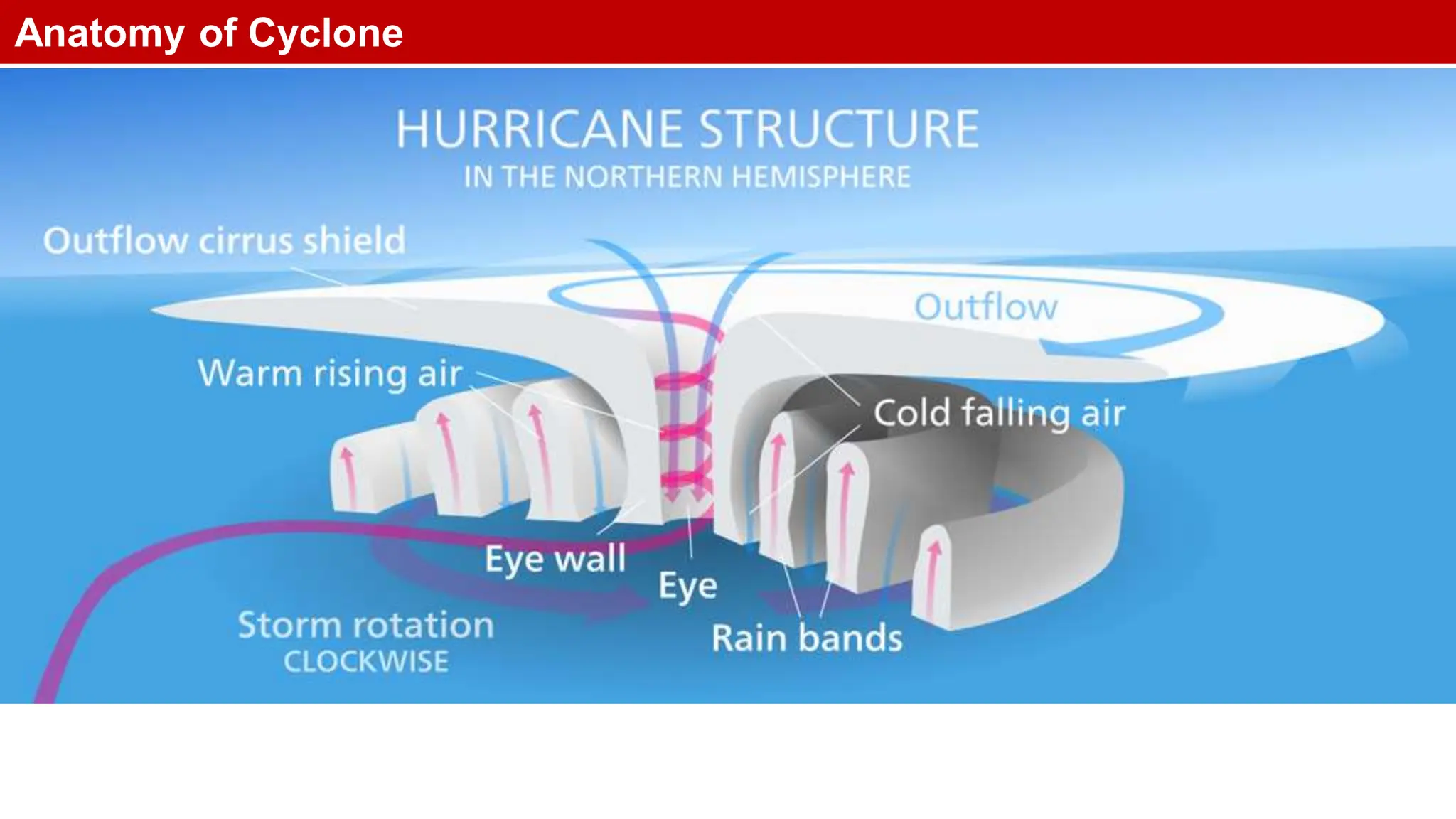 Anatomy of Cyclone

HURRICANE STRUCTURE
IN THE NORTHERN HEMISPHERE

Outflow cirrus shield

Outflow

Warm rising air

Cold falling air

Eye wall

Eye

Storm rotation
CLOCKWISE

Rain bands